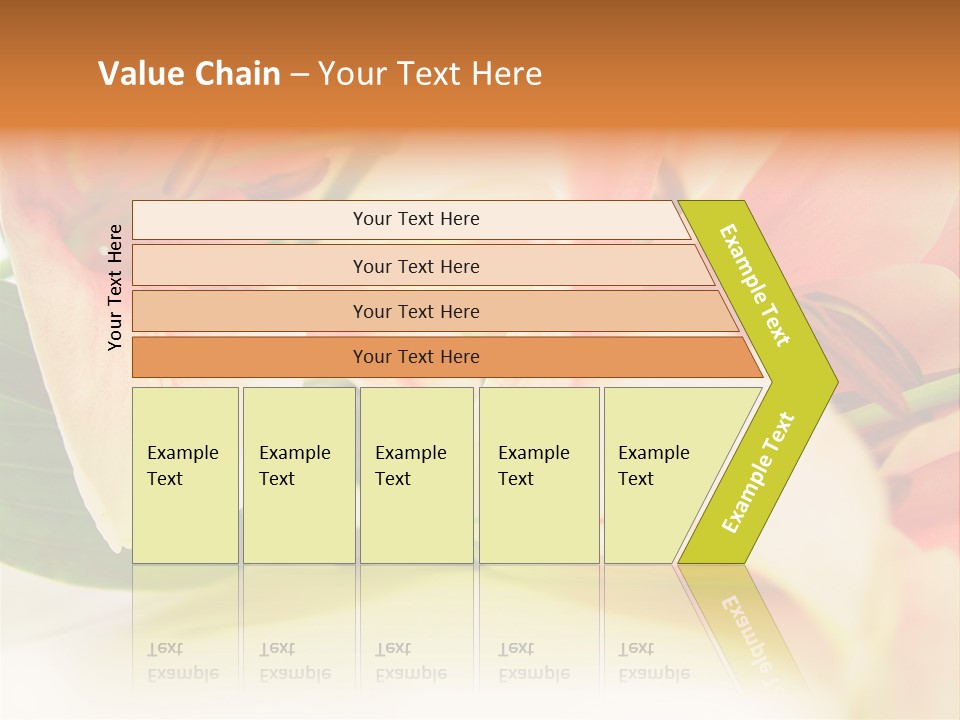 Value Chain – Your Text Here

Your Text Here

Your Text Here

Your Text Here

Your Text Here

Your Text Here

Example Text

Example Text

Example Text

Example Text

Example Text

Example Text

Example Text